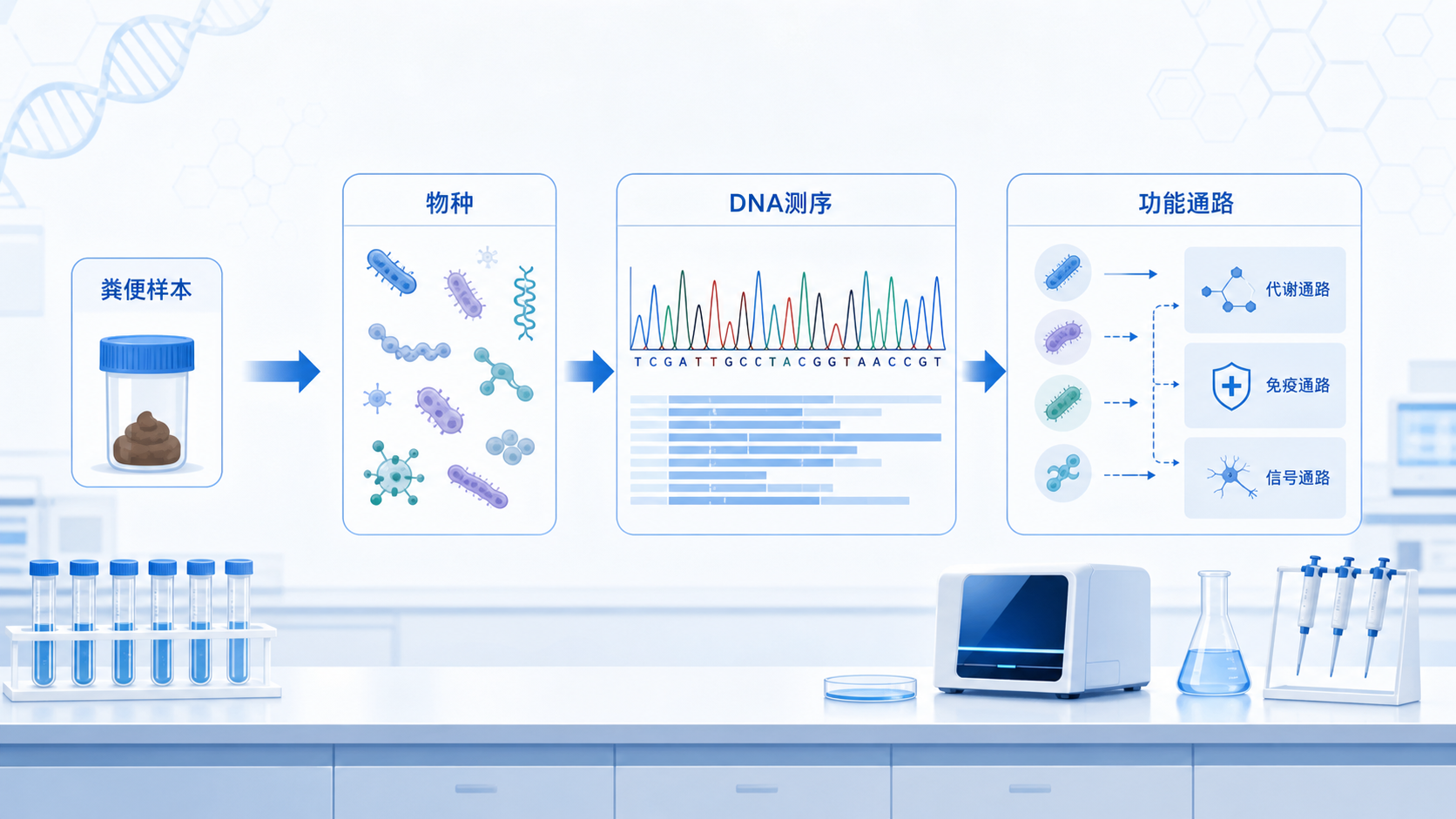 粪便样本

物种

DNA测序

T C G A T T G C C T A C G G T A A C C G T

功能通路

代谢通路

免疫通路

信号通路